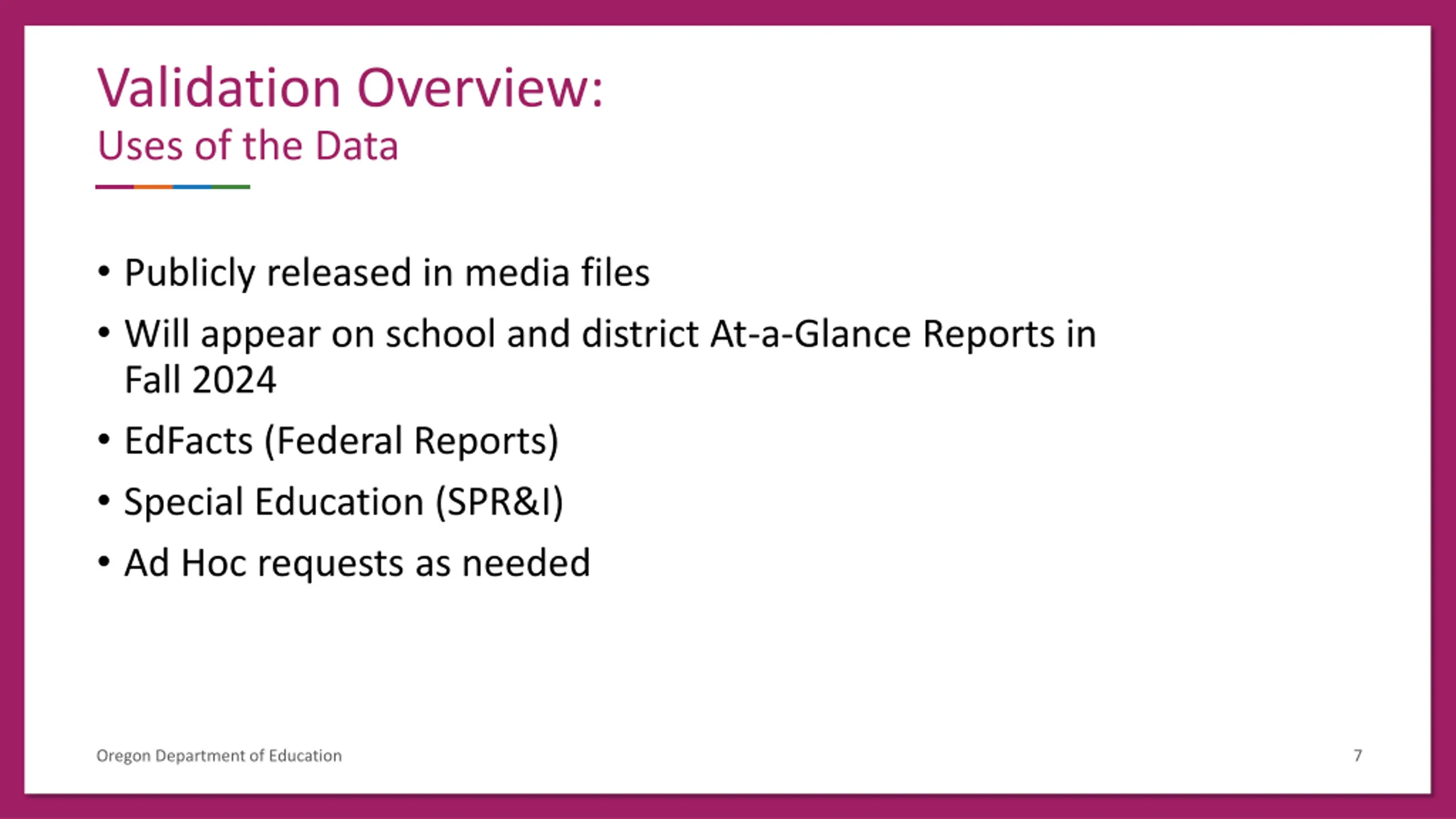 Validation Overview:
Uses of the Data

• Publicly released in media files
• Will appear on school and district At-a-Glance Reports in Fall 2024
• EdFacts (Federal Reports)
• Special Education (SPR&I)
• Ad Hoc requests as needed

Oregon Department of Education

7